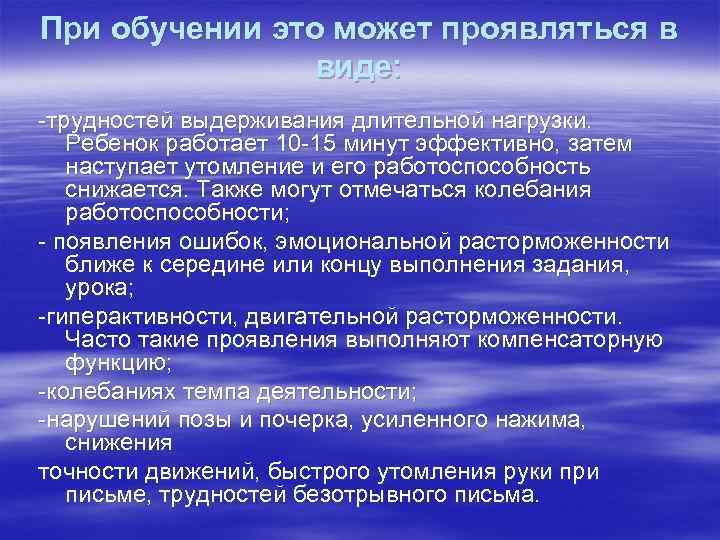 При обучении это может проявляться в виде:

-трудностей выдерживания длительной нагрузки. Ребенок работает 10-15 минут эффективно, затем наступает утомление и его работоспособность снижается. Также могут отмечаться колебания работоспособности;

- появления ошибок, эмоциональной расторможенности ближе к середине или концу выполнения задания, урока;

-гиперактивности, двигательной расторможенности. Часто такие проявления выполняют компенсаторную функцию;

-колебаниях темпа деятельности;

-нарушений позы и почерка, усиленного нажима, снижения

точности движений, быстрого утомления руки при письме, трудностей безотрывного письма.